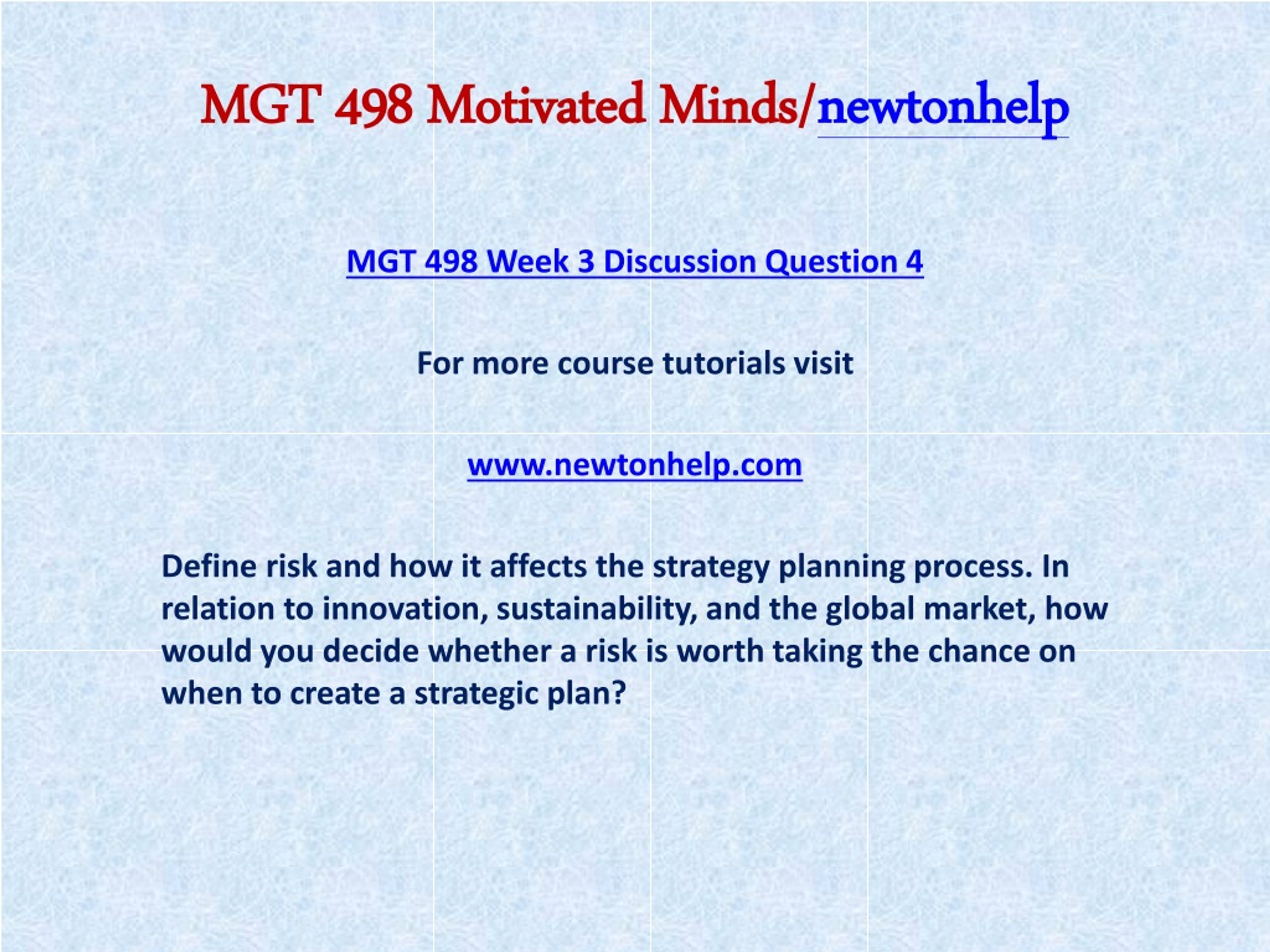 MGT 498 Motivated Minds/newtonhelp

MGT 498 Week 3 Discussion Question 4

For more course tutorials visit

www.newtonhelp.com

Define risk and how it affects the strategy planning process. In relation to innovation, sustainability, and the global market, how would you decide whether a risk is worth taking the chance on when to create a strategic plan?